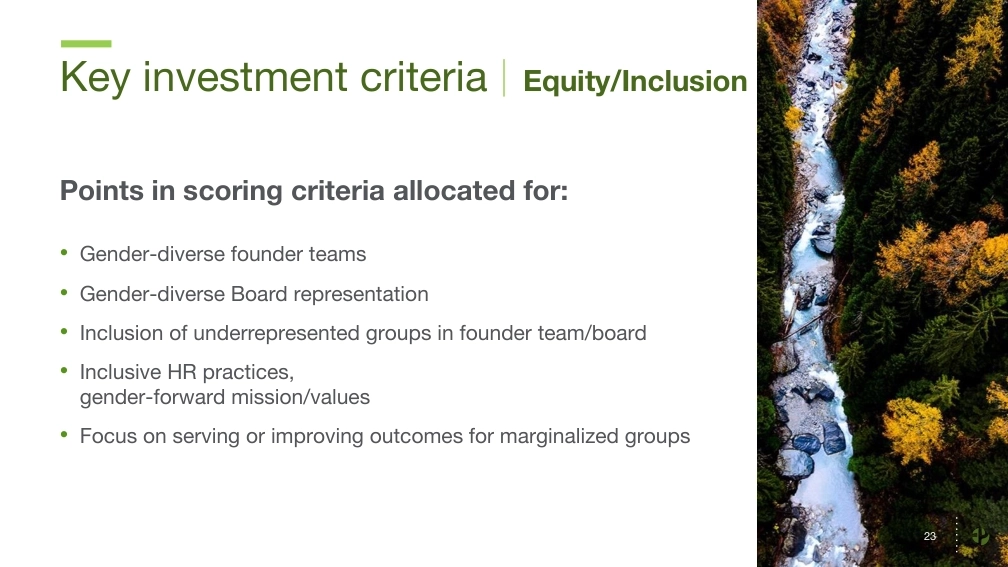 Key investment criteria | Equity/Inclusion

Points in scoring criteria allocated for:

• Gender-diverse founder teams
• Gender-diverse Board representation
• Inclusion of underrepresented groups in founder team/board
• Inclusive HR practices, gender-forward mission/values
• Focus on serving or improving outcomes for marginalized groups

23